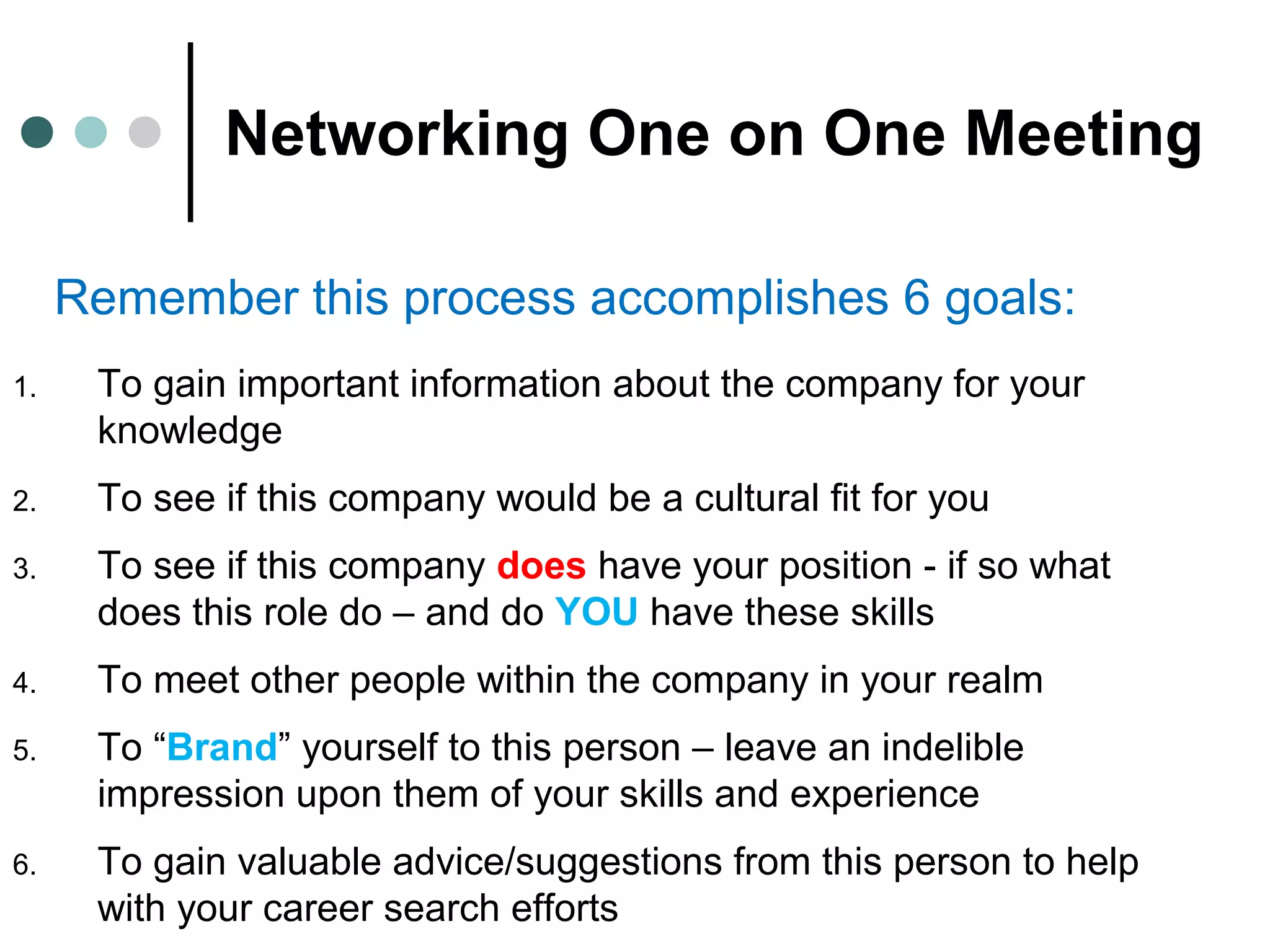 Networking One on One Meeting

Remember this process accomplishes 6 goals:

1. To gain important information about the company for your knowledge

2. To see if this company would be a cultural fit for you

3. To see if this company does have your position - if so what does this role do – and do YOU have these skills

4. To meet other people within the company in your realm

5. To “Brand” yourself to this person – leave an indelible impression upon them of your skills and experience

6. To gain valuable advice/suggestions from this person to help with your career search efforts